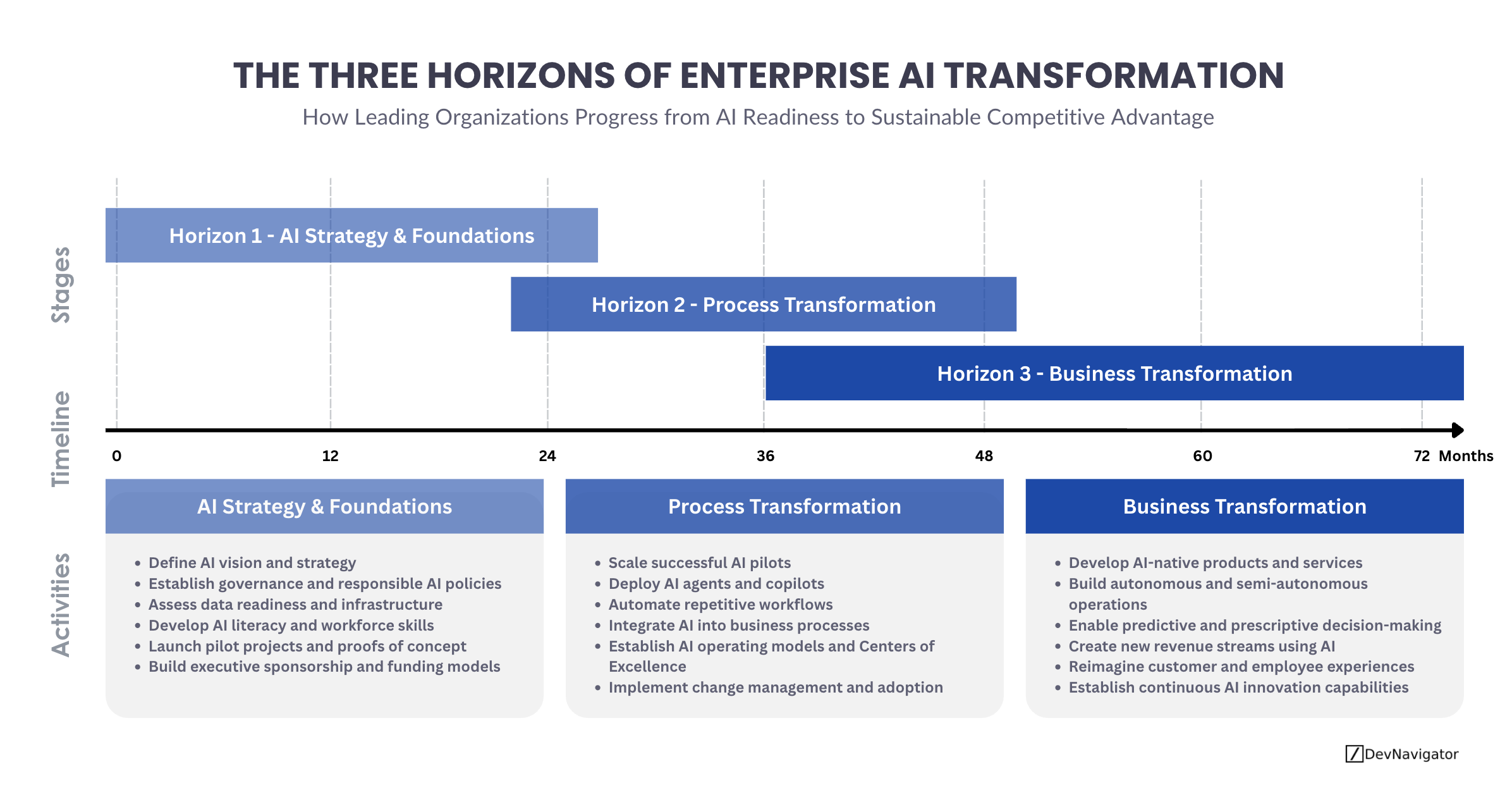 THE THREE HORIZONS OF ENTERPRISE AI TRANSFORMATION

How Leading Organizations Progress from AI Readiness to Sustainable Competitive Advantage

Stages

Horizon 1 - AI Strategy & Foundations

Horizon 2 - Process Transformation

Horizon 3 - Business Transformation

Timeline

0 12 24 36 48 60 72 Months

Activities

AI Strategy & Foundations

- Define AI vision and strategy
- Establish governance and responsible AI policies
- Assess data readiness and infrastructure
- Develop AI literacy and workforce skills
- Launch pilot projects and proofs of concept
- Build executive sponsorship and funding models

Process Transformation

- Scale successful AI pilots
- Deploy AI agents and copilots
- Automate repetitive workflows
- Integrate AI into business processes
- Establish AI operating models and Centers of Excellence
- Implement change management and adoption

Business Transformation

- Develop AI-native products and services
- Build autonomous and semi-autonomous operations
- Enable predictive and prescriptive decision-making
- Create new revenue streams using AI
- Reimagine customer and employee experiences
- Establish continuous AI innovation capabilities

DevNavigator